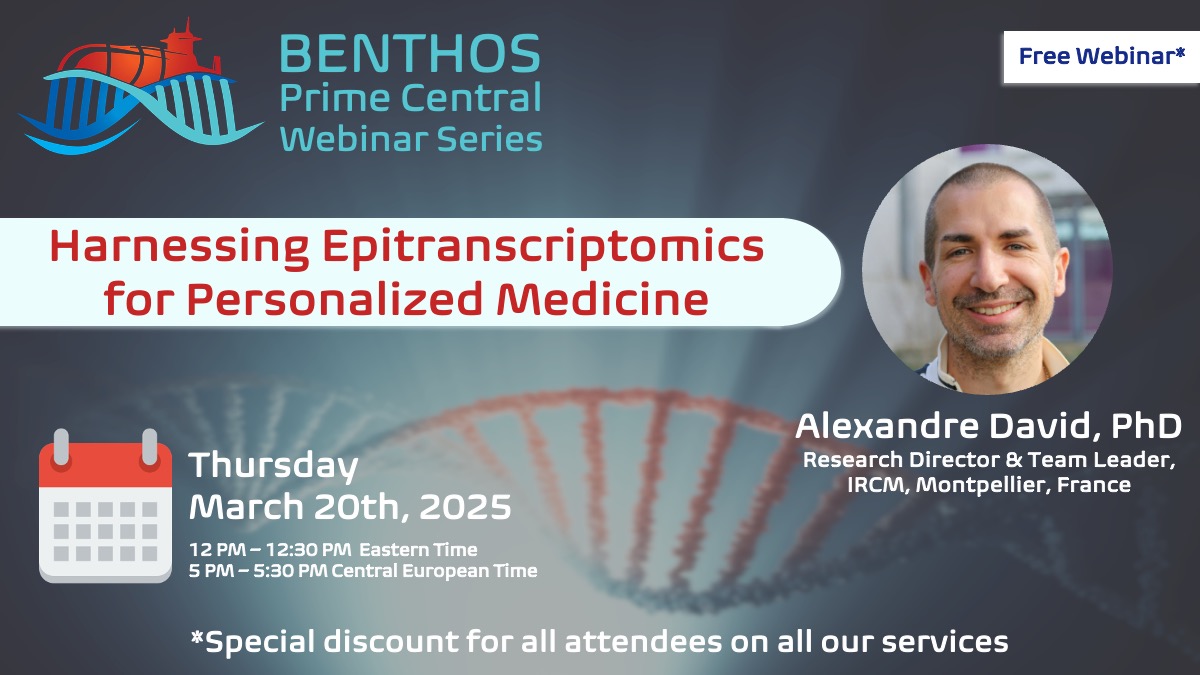 BENTHOS
Prime Central
Webinar Series

Free Webinar*

Harnessing Epitranscriptomics for Personalized Medicine

Alexandre David, PhD
Research Director & Team Leader, IRCM, Montpellier, France

Thursday
March 20th, 2025
12 PM – 12:30 PM Eastern Time
5 PM – 5:30 PM Central European Time

*Special discount for all attendees on all our services